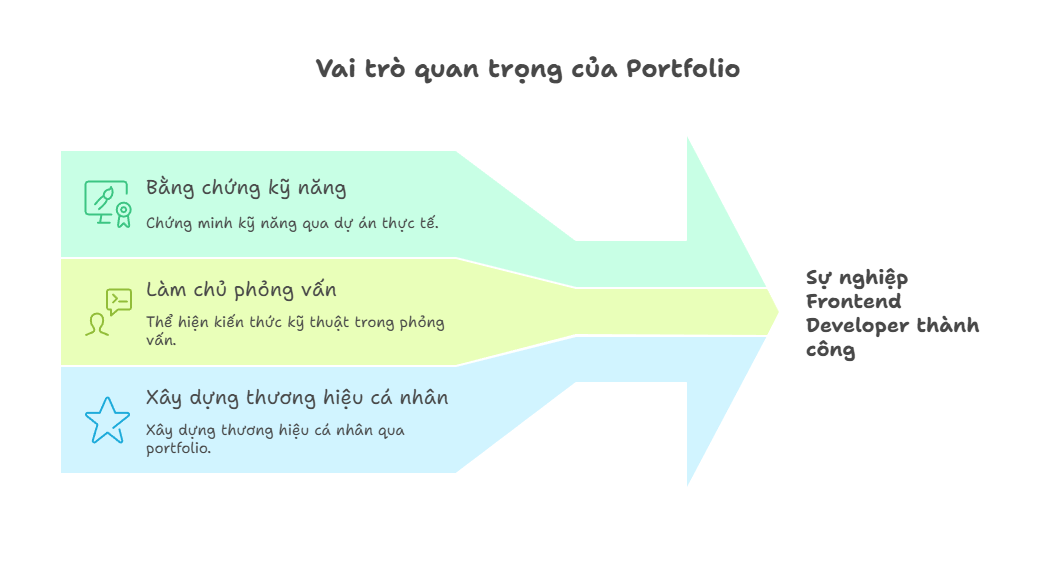 Vai trò quan trọng của Portfolio

Bằng chứng kỹ năng

Chứng minh kỹ năng qua dự án thực tế.

Làm chủ phỏng vấn

Thể hiện kiến thức kỹ thuật trong phỏng vấn.

Xây dựng thương hiệu cá nhân

Xây dựng thương hiệu cá nhân qua portfolio.

Sự nghiệp Frontend Developer thành công